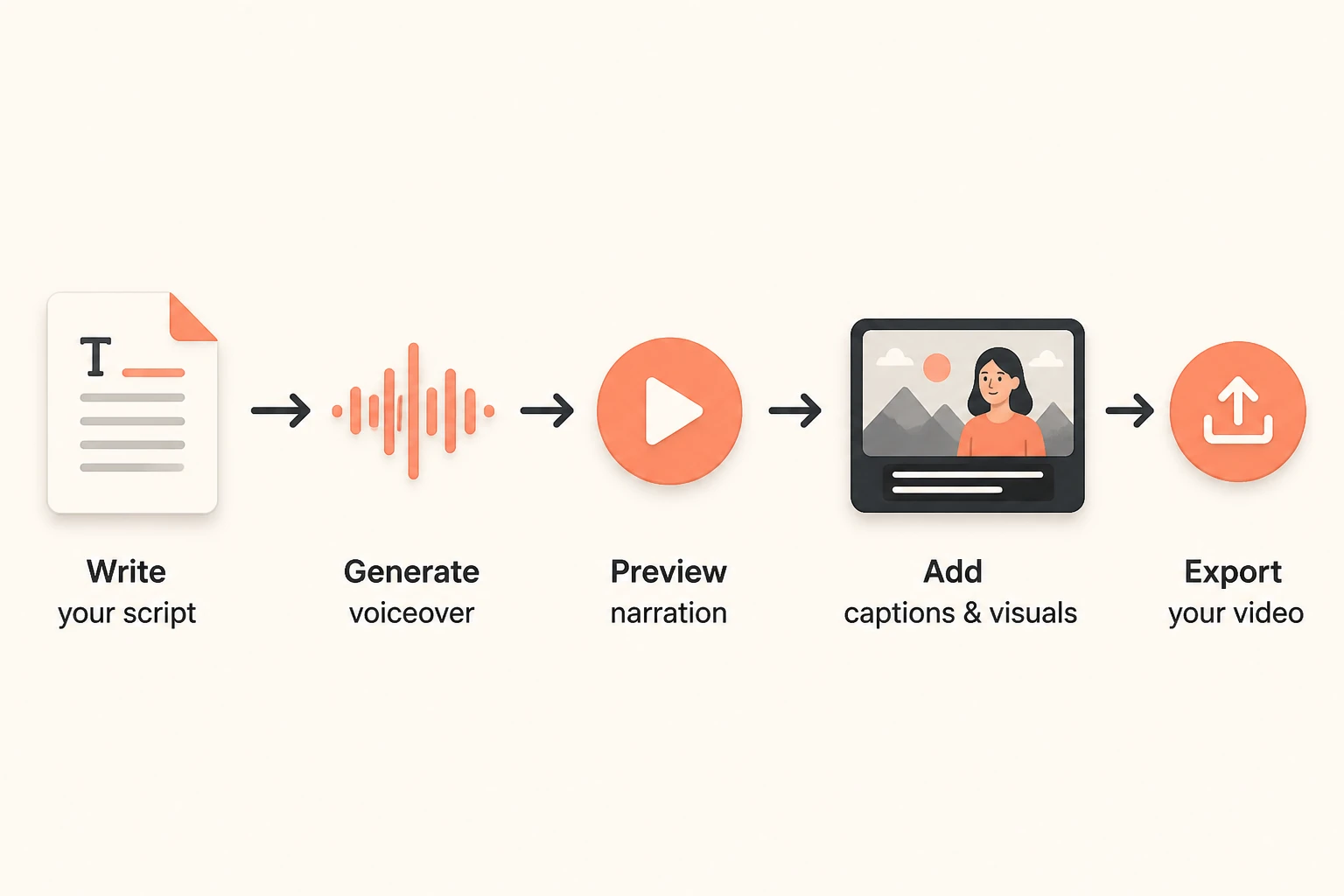 T

Write
your script

Generate
voiceover

Preview
narration

Add
captions & visuals

Export
your video